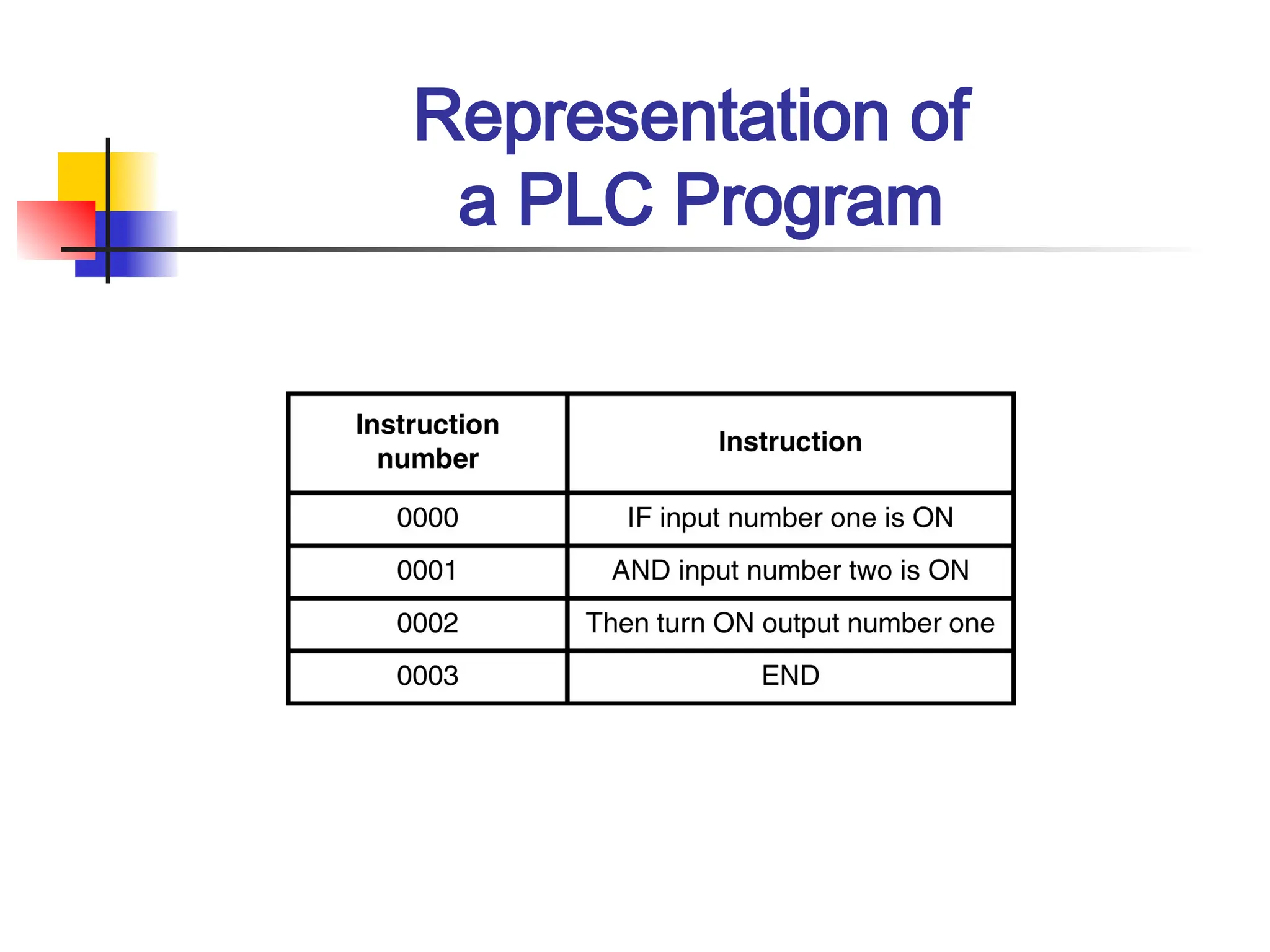 Representation of a PLC Program

| Instruction number | Instruction |
|---|---|
| 0000 | IF input number one is ON |
| 0001 | AND input number two is ON |
| 0002 | Then turn ON output number one |
| 0003 | END |